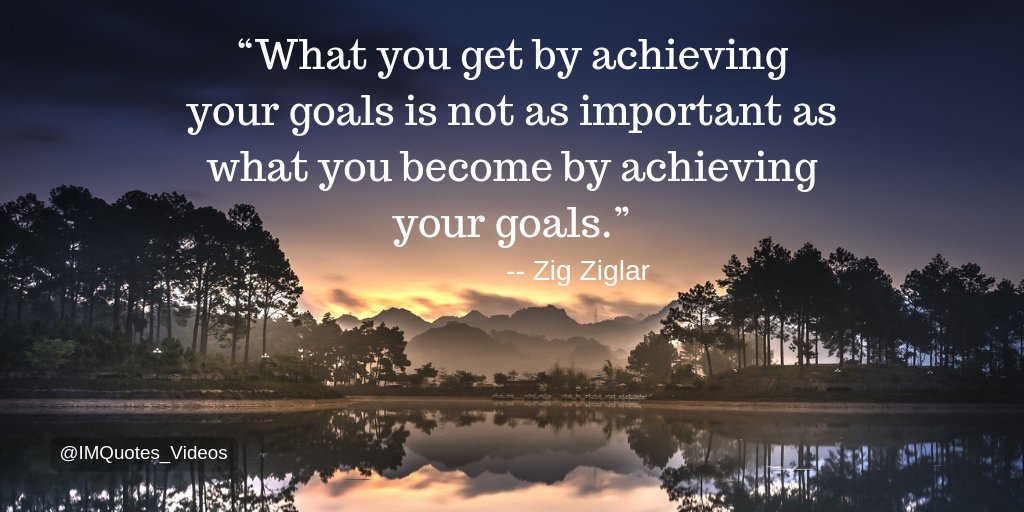 “What you get by achieving your goals is not as important as what you become by achieving your goals.”

-- Zig Ziglar

@IMQuotes_Videos